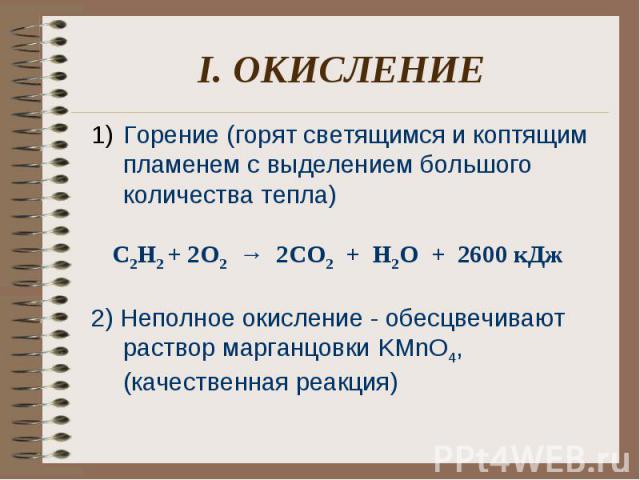 I. ОКИСЛЕНИЕ

1) Горение (горят светящимся и коптящим пламенем с выделением большого количества тепла)

$C_2H_2 + 2O_2 \rightarrow 2CO_2 + H_2O + 2600$ кДж

2) Неполное окисление - обесцвечивают раствор марганцовки $KMnO_4$, (качественная реакция)

PPt4WEB.ru